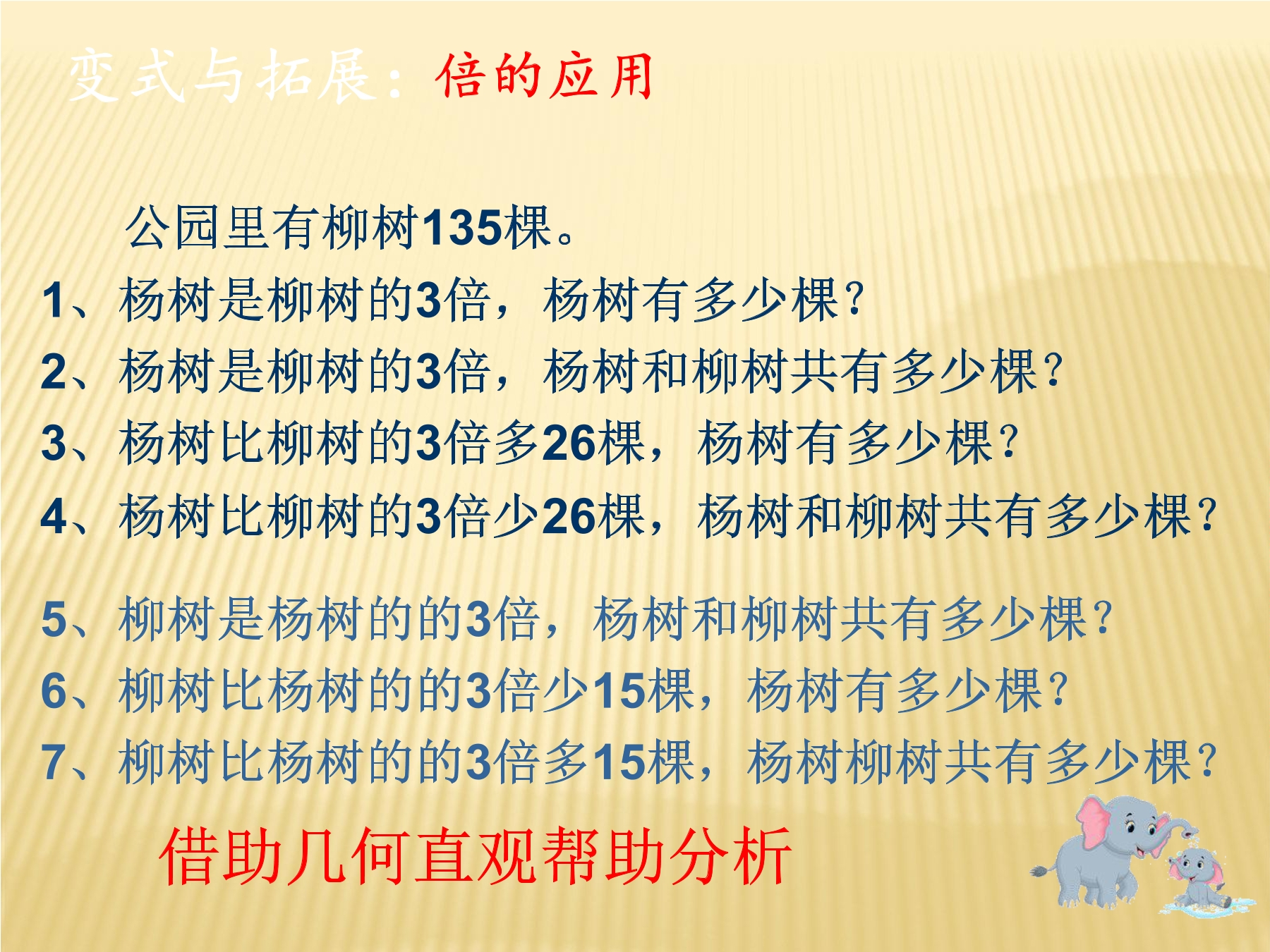 变式与拓展：倍的应用

公园里有柳树135棵。

1、杨树是柳树的3倍，杨树有多少棵？

2、杨树是柳树的3倍，杨树和柳树共有多少棵？

3、杨树比柳树的3倍多26棵，杨树有多少棵？

4、杨树比柳树的3倍少26棵，杨树和柳树共有多少棵？

5、柳树是杨树的的3倍，杨树和柳树共有多少棵？

6、柳树比杨树的的3倍少15棵，杨树有多少棵？

7、柳树比杨树的的3倍多15棵，杨树柳树共有多少棵？

借助几何直观帮助分析